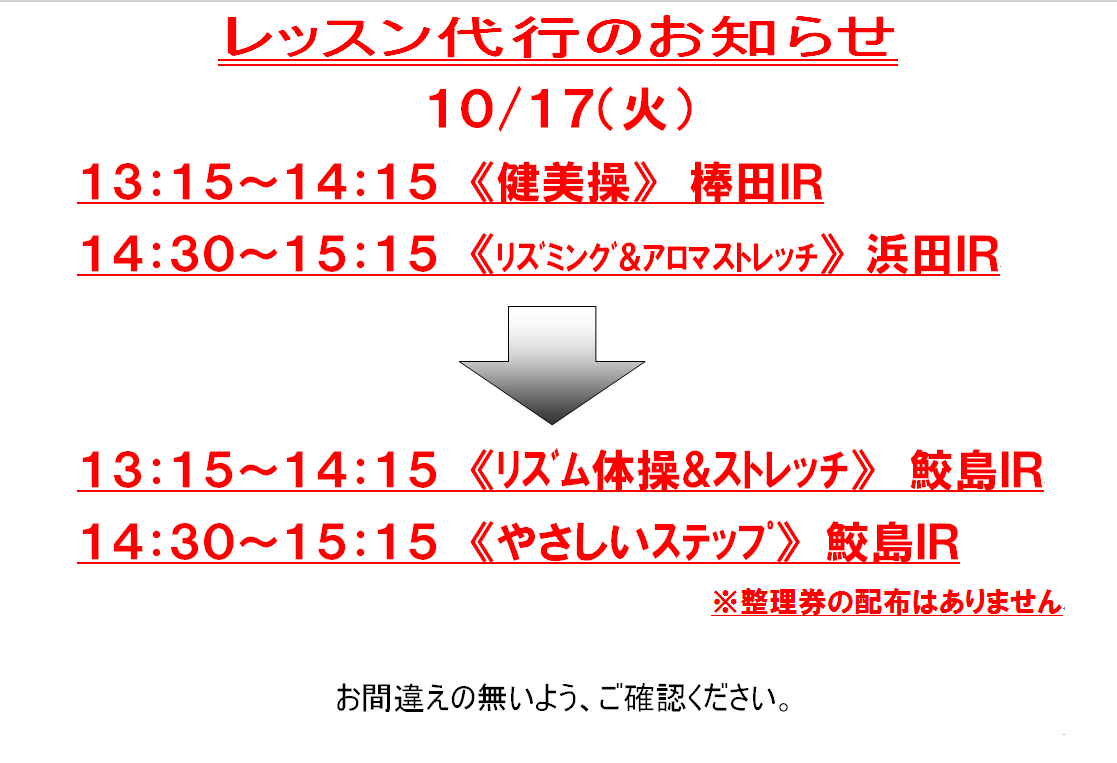 レッスン代行のお知らせ
10/17(火)
13:15～14:15 《健美操》 棒田IR
14:30～15:15 《リズミング&アロマストレッチ》 浜田IR

13:15～14:15 《リズム体操&ストレッチ》 鮫島IR
14:30～15:15 《やさしいステップ》 鮫島IR
※整理券の配布はありません

お間違えの無いよう、ご確認ください。